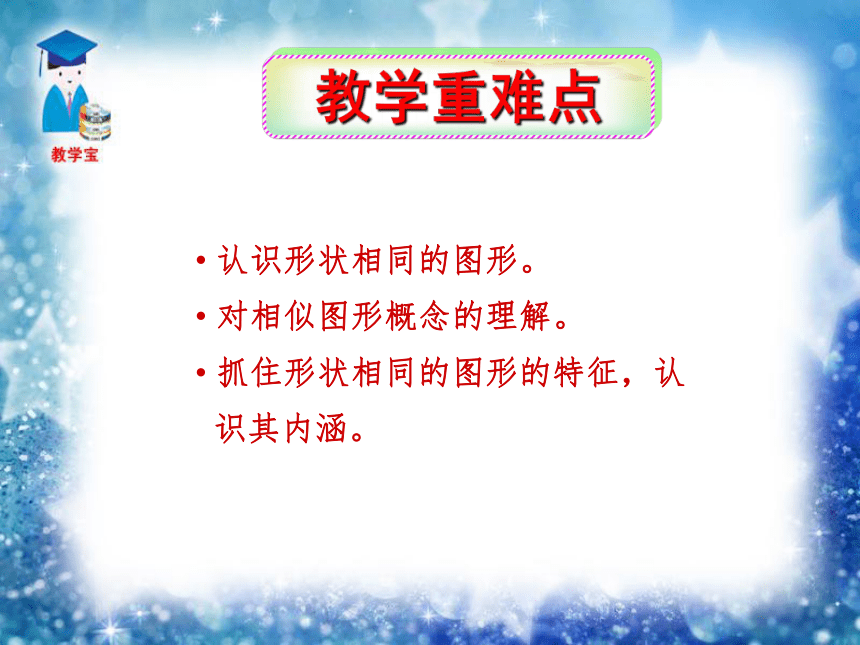 教学宝

教学重难点

• 认识形状相同的图形。

• 对相似图形概念的理解。

• 抓住形状相同的图形的特征，认识其内涵。